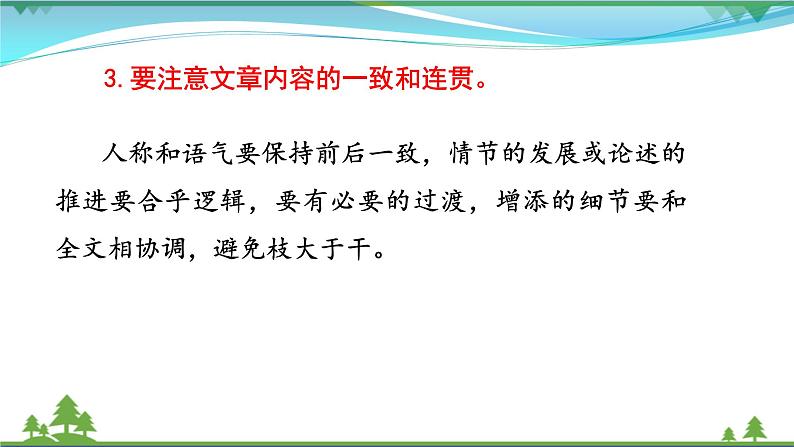 3. 要注意文章内容的一致和连贯。

人称和语气要保持前后一致，情节的发展或论述的推进要合乎逻辑，要有必要的过渡，增添的细节要和全文相协调，避免枝大于干。